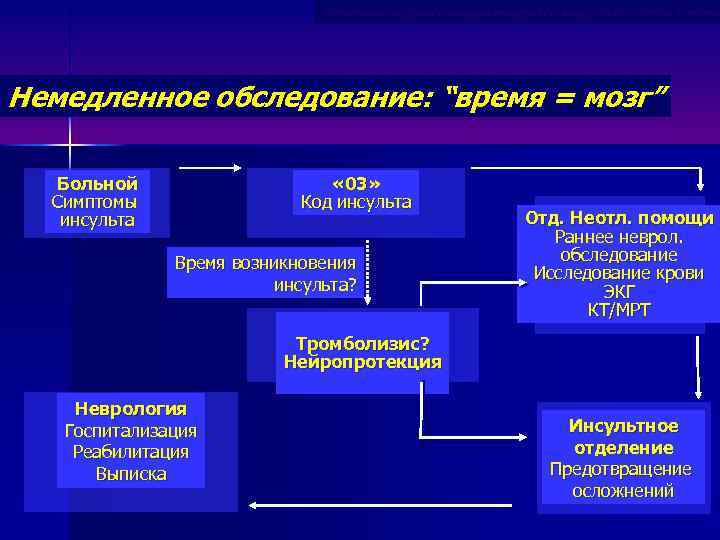 Немедленное обследование: “время = мозг”

Больной
Симптомы
инсульта

«03»
Код инсульта

Отд. Неотл. помощи
Раннее неврол. обследование
Исследование крови
ЭКГ
КТ/МРТ

Время возникновения инсульта?

Тромболизис?
Нейропротекция

Неврология
Госпитализация
Реабилитация
Выписка

Инсультное отделение
Предотвращение осложнений